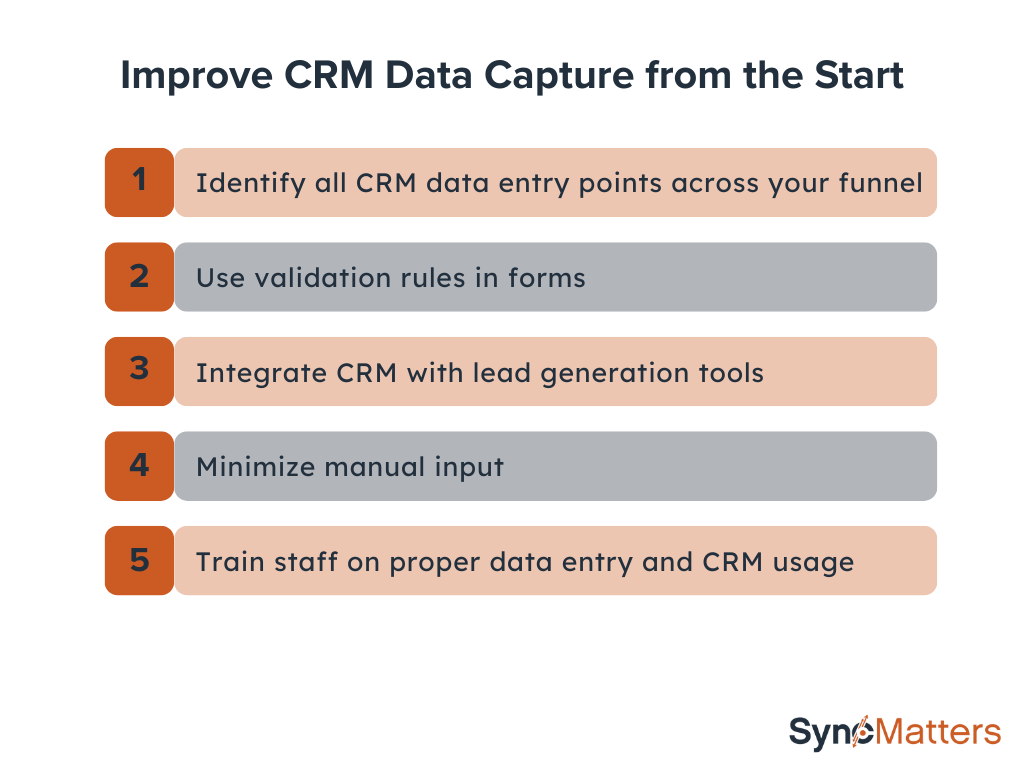 Improve CRM Data Capture from the Start

1 Identify all CRM data entry points across your funnel

2 Use validation rules in forms

3 Integrate CRM with lead generation tools

4 Minimize manual input

5 Train staff on proper data entry and CRM usage

SyncMatters